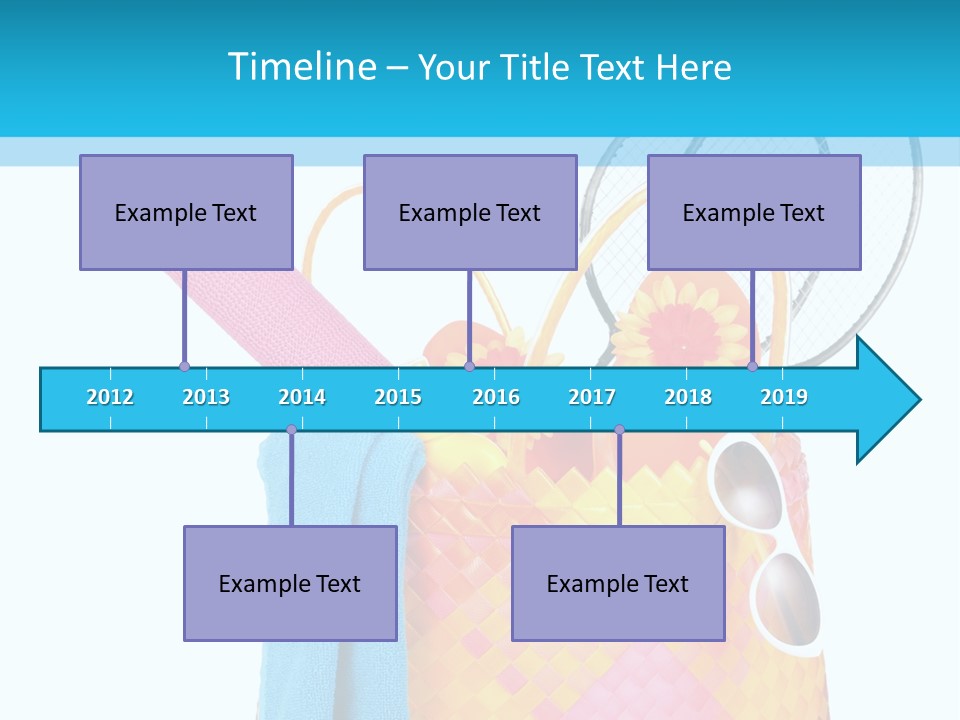 Timeline – Your Title Text Here

Example Text

Example Text

Example Text

2012 2013 2014 2015 2016 2017 2018 2019

Example Text

Example Text